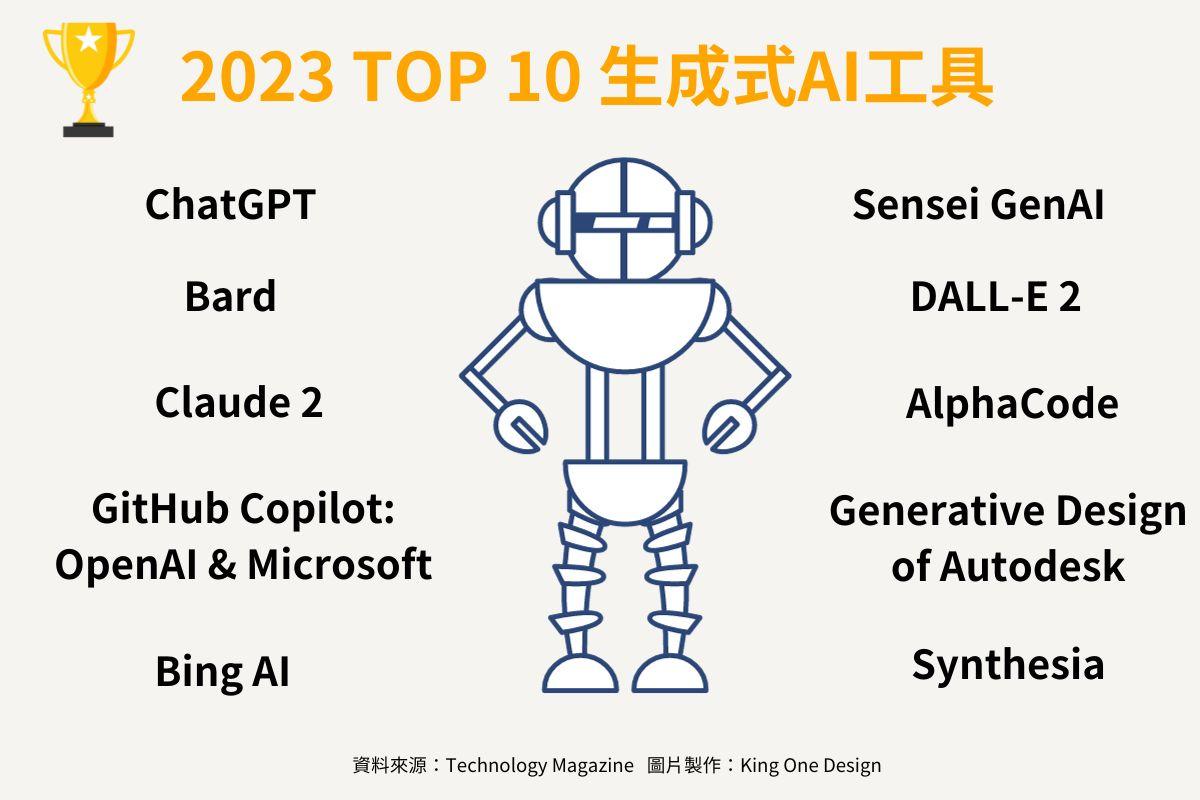 2023 TOP 10 生成式AI工具

ChatGPT

Bard

Claude 2

GitHub Copilot: OpenAI & Microsoft

Bing AI

Sensei GenAI

DALL-E 2

AlphaCode

Generative Design of Autodesk

Synthesia

資料來源：Technology Magazine 圖片製作：King One Design